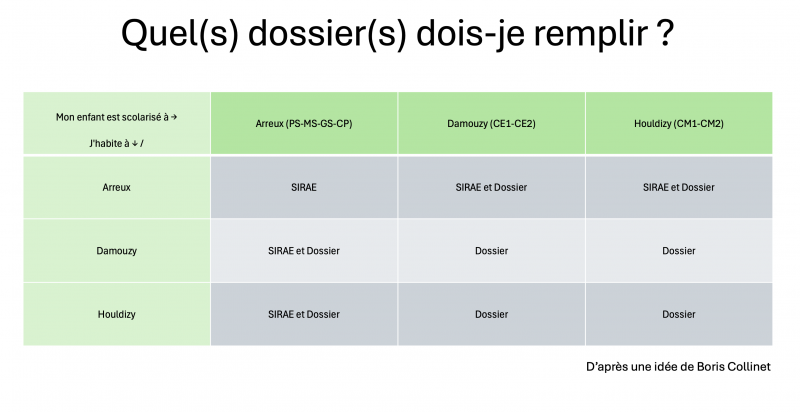 Quel(s) dossier(s) dois-je remplir ?

| Mon enfant est scolarisé à → J'habite à ↓ / | Arreux (PS-MS-GS-CP) | Damouzy (CE1-CE2) | Houldizy (CM1-CM2) |
|---|---|---|---|
| Arreux | SIRAE | SIRAE et Dossier | SIRAE et Dossier |
| Damouzy | SIRAE et Dossier | Dossier | Dossier |
| Houldizy | SIRAE et Dossier | Dossier | Dossier |

D'après une idée de Boris Collinet